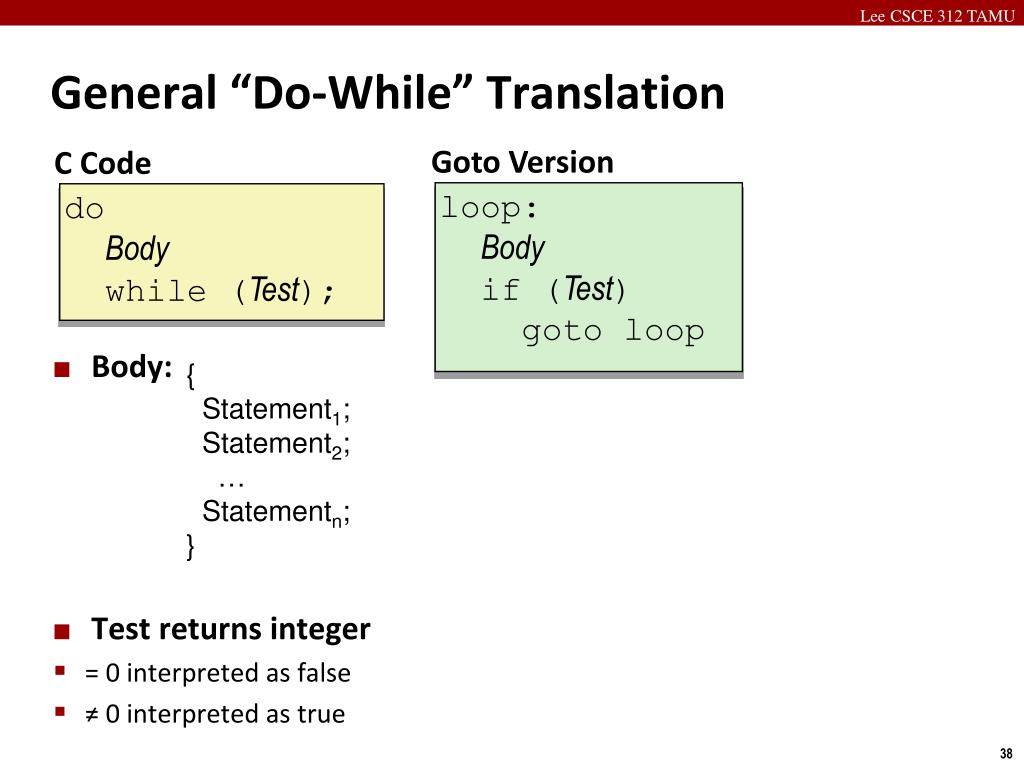 Lee CSCE 312 TAMU

General “Do-While” Translation

C Code

do
Body
while (Test);

Goto Version

loop:
Body
if (Test)
goto loop

■ Body: {
Statement$_1$;
Statement$_2$;
…
Statement$_n$;
}

■ Test returns integer
▪ = 0 interpreted as false
▪ ≠ 0 interpreted as true

38